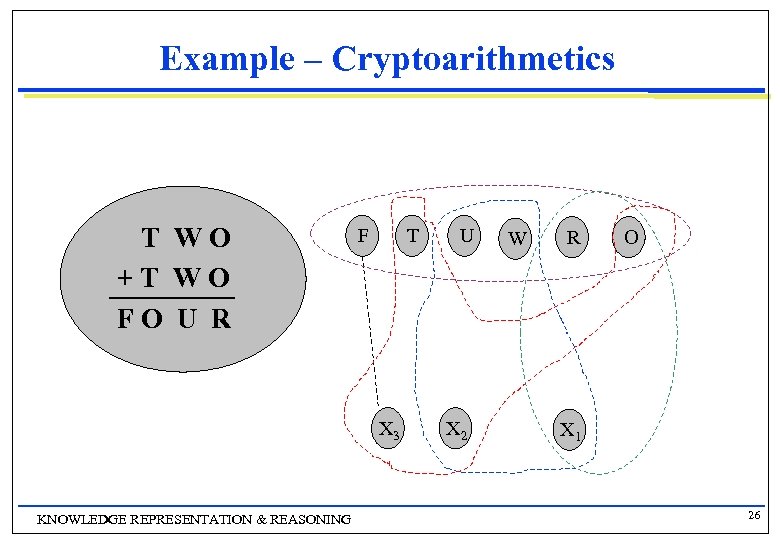 Example – Cryptoarithmetics

T W O
+ T W O
F O U R

F T U W R O

$X_3$ $X_2$ $X_1$

KNOWLEDGE REPRESENTATION & REASONING

26